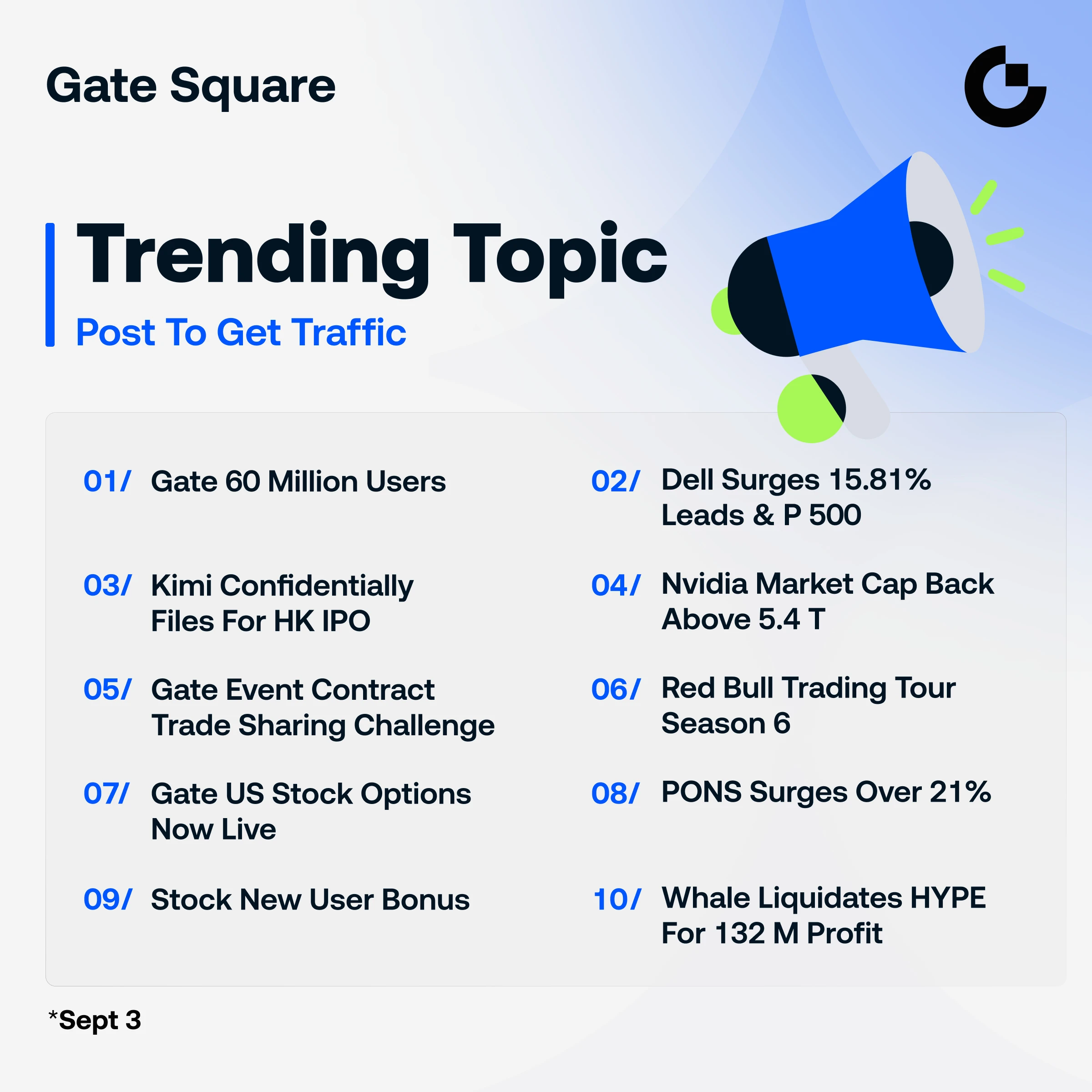 Gate Square

Trending Topic

Post To Get Traffic

01/ Gate 60 Million Users

02/ Dell Surges 15.81% Leads & P 500

03/ Kimi Confidentially Files For HK IPO

04/ Nvidia Market Cap Back Above 5.4 T

05/ Gate Event Contract Trade Sharing Challenge

06/ Red Bull Trading Tour Season 6

07/ Gate US Stock Options Now Live

08/ PONS Surges Over 21%

09/ Stock New User Bonus

10/ Whale Liquidates HYPE For 132 M Profit

*Sept 3